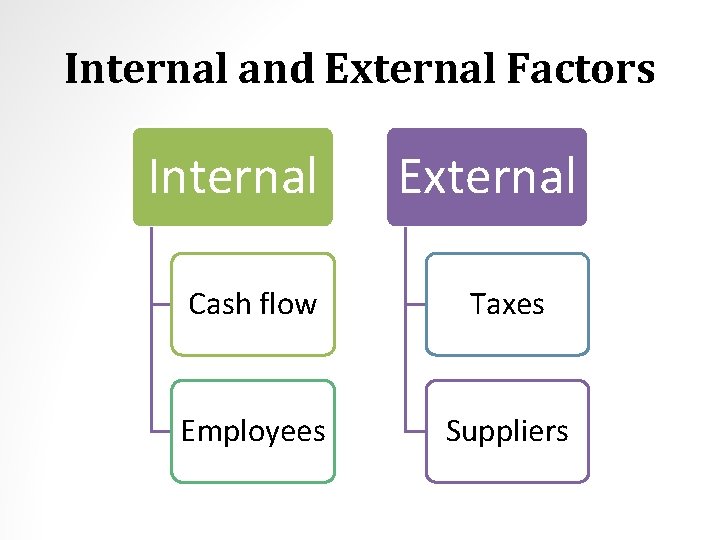 Internal and External Factors

Internal

Cash flow

Employees

External

Taxes

Suppliers